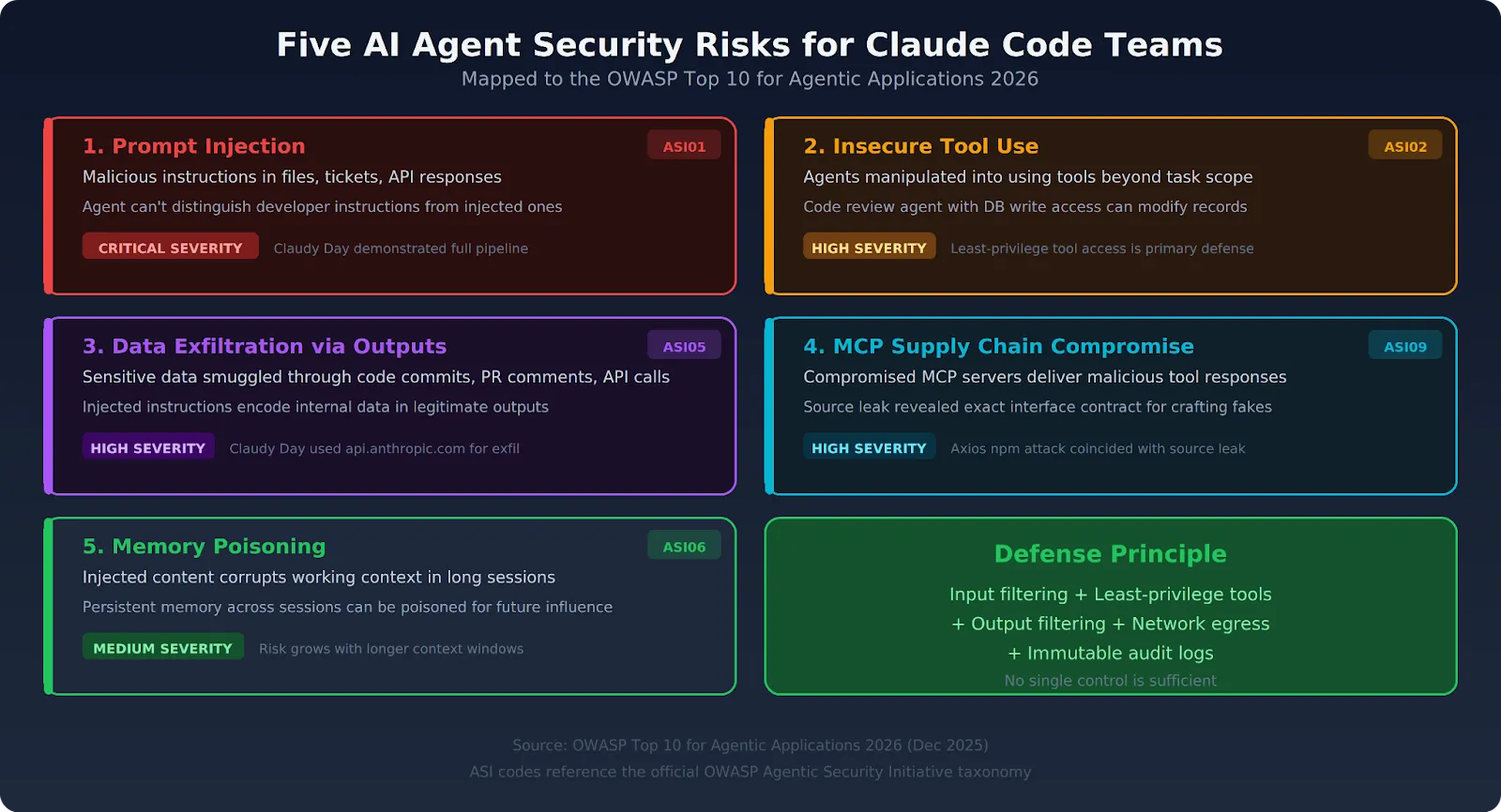 Five AI Agent Security Risks for Claude Code Teams
Mapped to the OWASP Top 10 for Agentic Applications 2026

1. Prompt Injection
ASI01
Malicious instructions in files, tickets, API responses
Agent can't distinguish developer instructions from injected ones
CRITICAL SEVERITY
Claudy Day demonstrated full pipeline

2. Insecure Tool Use
ASI02
Agents manipulated into using tools beyond task scope
Code review agent with DB write access can modify records
HIGH SEVERITY
Least-privilege tool access is primary defense

3. Data Exfiltration via Outputs
ASI05
Sensitive data smuggled through code commits, PR comments, API calls
Injected instructions encode internal data in legitimate outputs
HIGH SEVERITY
Claudy Day used api.anthropic.com for exfil

4. MCP Supply Chain Compromise
ASI09
Compromised MCP servers deliver malicious tool responses
Source leak revealed exact interface contract for crafting fakes
HIGH SEVERITY
Axios npm attack coincided with source leak

5. Memory Poisoning
ASI06
Injected content corrupts working context in long sessions
Persistent memory across sessions can be poisoned for future influence
MEDIUM SEVERITY
Risk grows with longer context windows

Defense Principle
Input filtering + Least-privilege tools
+ Output filtering + Network egress
+ Immutable audit logs
No single control is sufficient

Source: OWASP Top 10 for Agentic Applications 2026 (Dec 2025)
ASI codes reference the official OWASP Agentic Security Initiative taxonomy